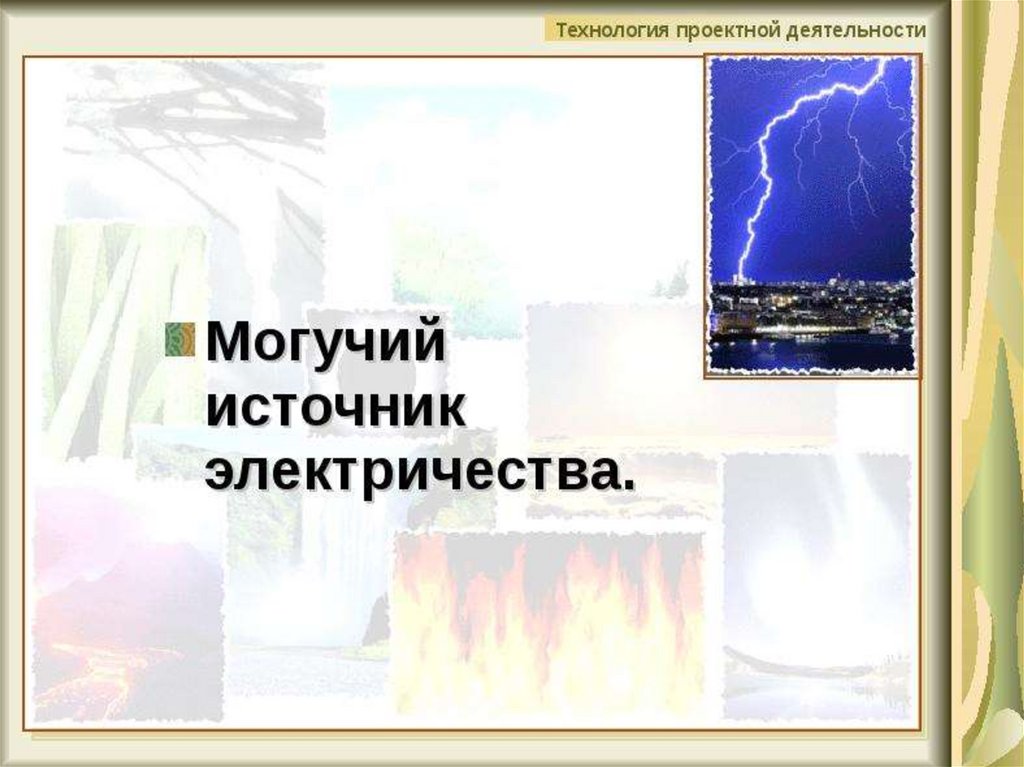 Технология проектной деятельности

Могучий источник электричества.